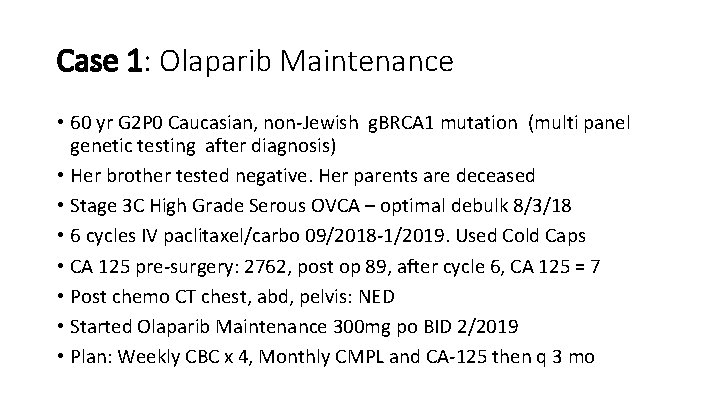 Case 1: Olaparib Maintenance

• 60 yr G2P0 Caucasian, non-Jewish gBRCA1 mutation (multi panel genetic testing after diagnosis)
• Her brother tested negative. Her parents are deceased
• Stage 3C High Grade Serous OVCA – optimal debulk 8/3/18
• 6 cycles IV paclitaxel/carbo 09/2018-1/2019. Used Cold Caps
• CA 125 pre-surgery: 2762, post op 89, after cycle 6, CA 125 = 7
• Post chemo CT chest, abd, pelvis: NED
• Started Olaparib Maintenance 300mg po BID 2/2019
• Plan: Weekly CBC x 4, Monthly CMPL and CA-125 then q 3 mo